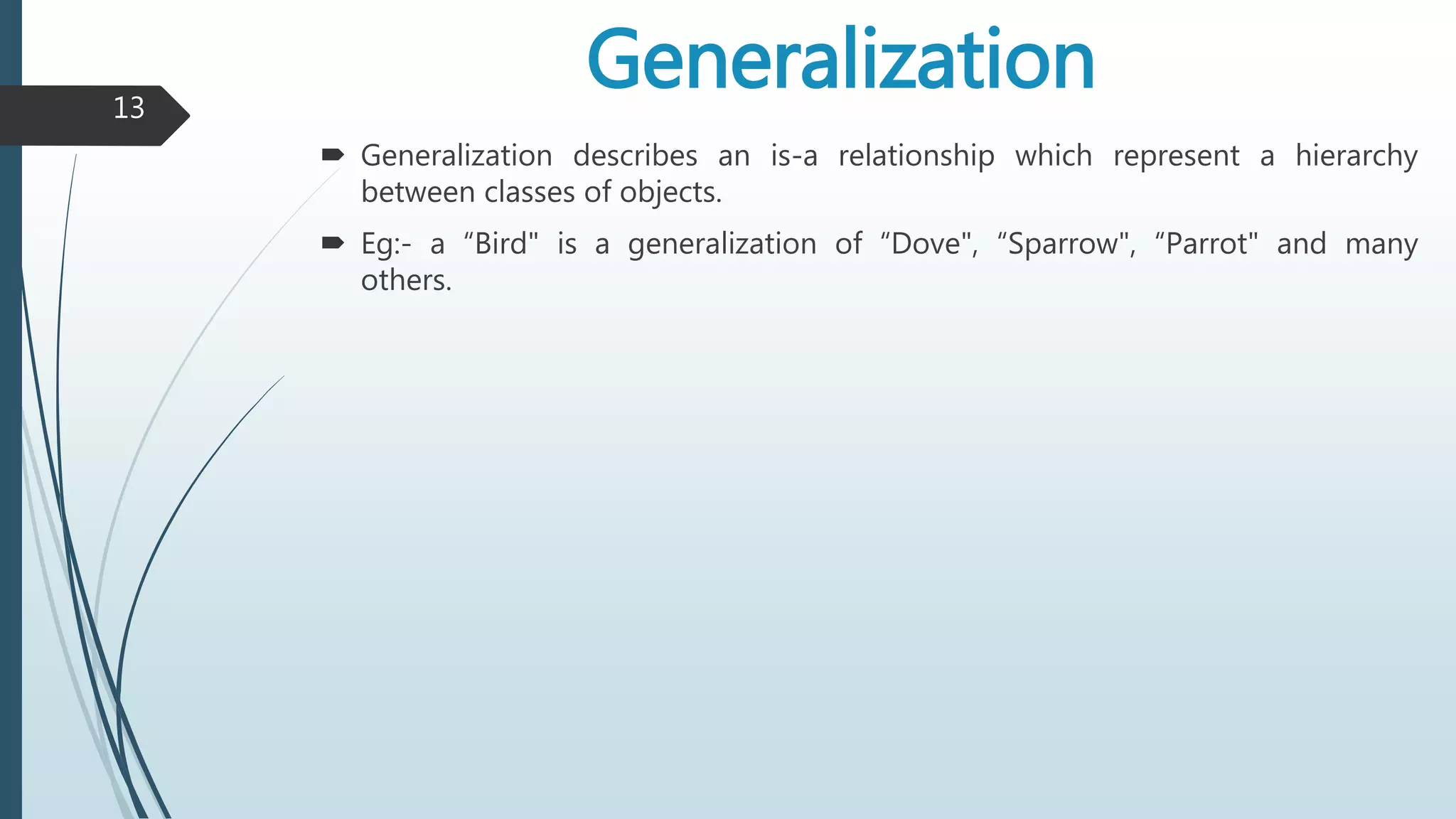 Generalization

13

Generalization describes an is-a relationship which represent a hierarchy between classes of objects.

Eg:- a “Bird" is a generalization of “Dove", “Sparrow", “Parrot" and many others.